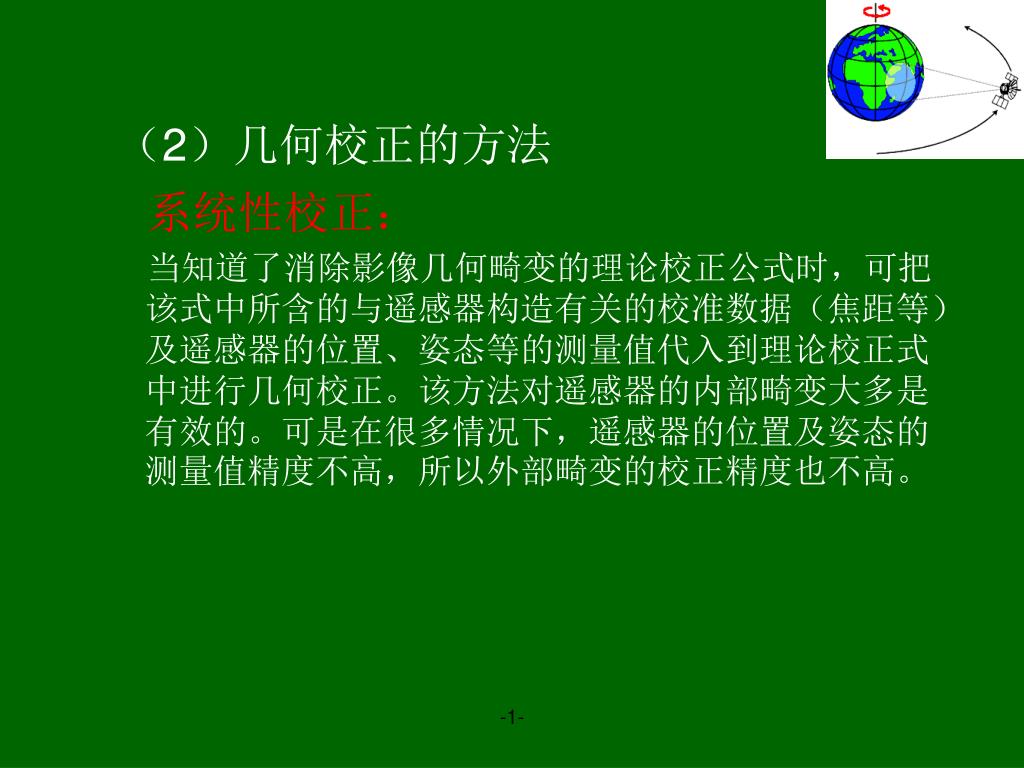 （2）几何校正的方法

系统性校正：

当知道了消除影像几何畸变的理论校正公式时，可把该式中所含的与遥感器构造有关的校准数据（焦距等）及遥感器的位置、姿态等的测量值代入到理论校正式中进行几何校正。该方法对遥感器的内部畸变大多是有效的。可是在很多情况下，遥感器的位置及姿态的测量值精度不高，所以外部畸变的校正精度也不高。

-1-